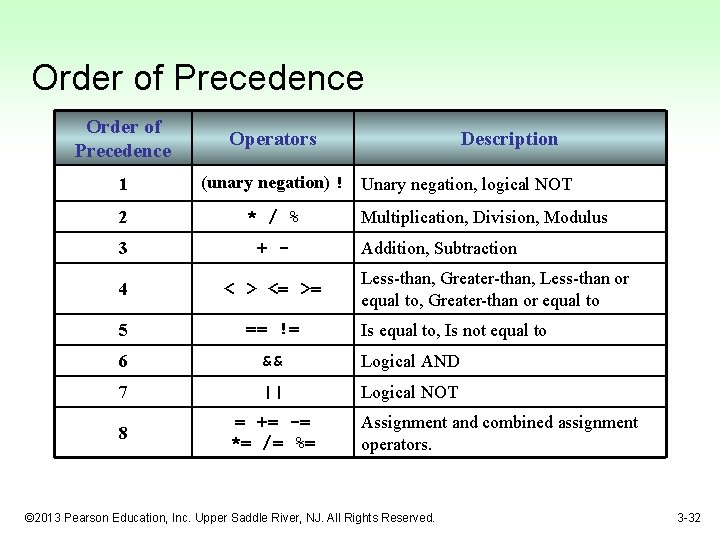 Order of Precedence

| Order of Precedence | Operators | Description |
|---|---|---|
| 1 | (unary negation) ! | Unary negation, logical NOT |
| 2 | * / % | Multiplication, Division, Modulus |
| 3 | + - | Addition, Subtraction |
| 4 | < > <= >= | Less-than, Greater-than, Less-than or equal to, Greater-than or equal to |
| 5 | == != | Is equal to, Is not equal to |
| 6 | && | Logical AND |
| 7 | \|\| | Logical NOT |
| 8 | = += -= *= /= %= | Assignment and combined assignment operators. |

©2013 Pearson Education, Inc. Upper Saddle River, NJ. All Rights Reserved.

3-32